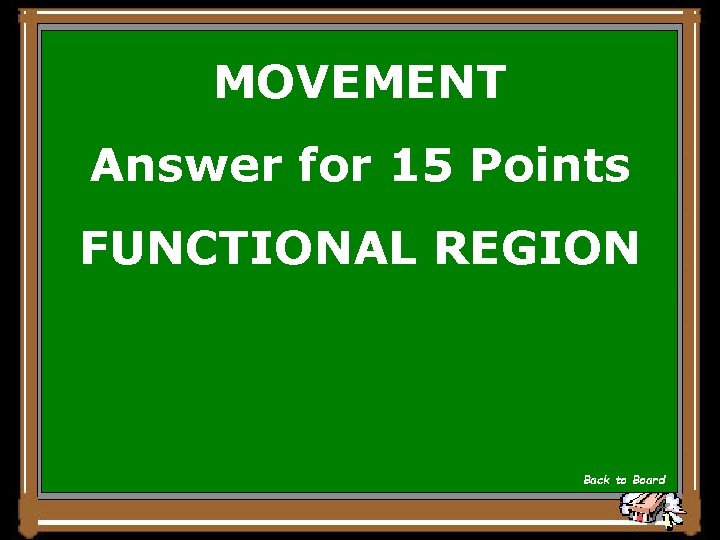 MOVEMENT
Answer for 15 Points
FUNCTIONAL REGION

Back to Board